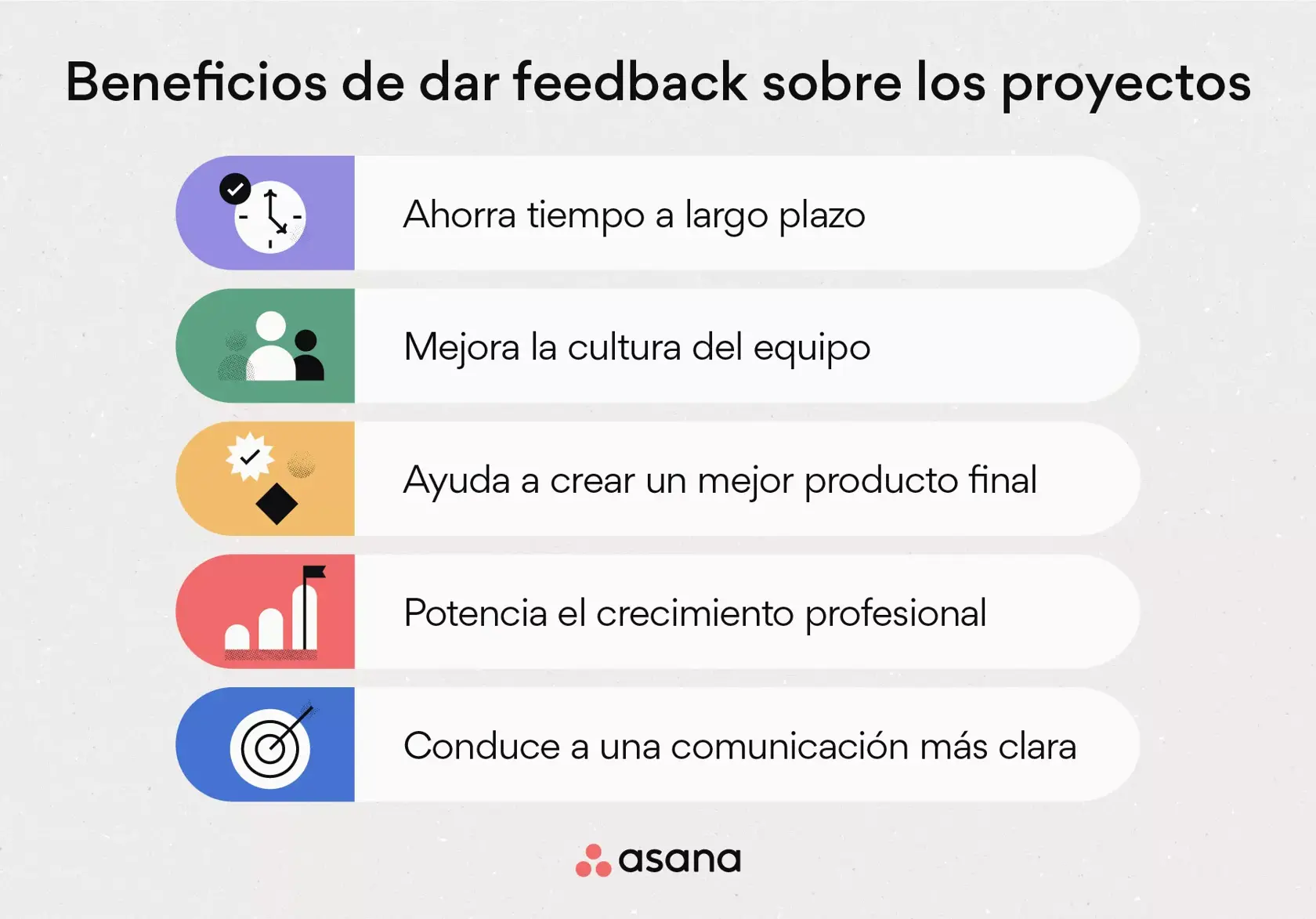 Beneficios de dar feedback sobre los proyectos

Ahorra tiempo a largo plazo

Mejora la cultura del equipo

Ayuda a crear un mejor producto final

Potencia el crecimiento profesional

Conduce a una comunicación más clara

asana